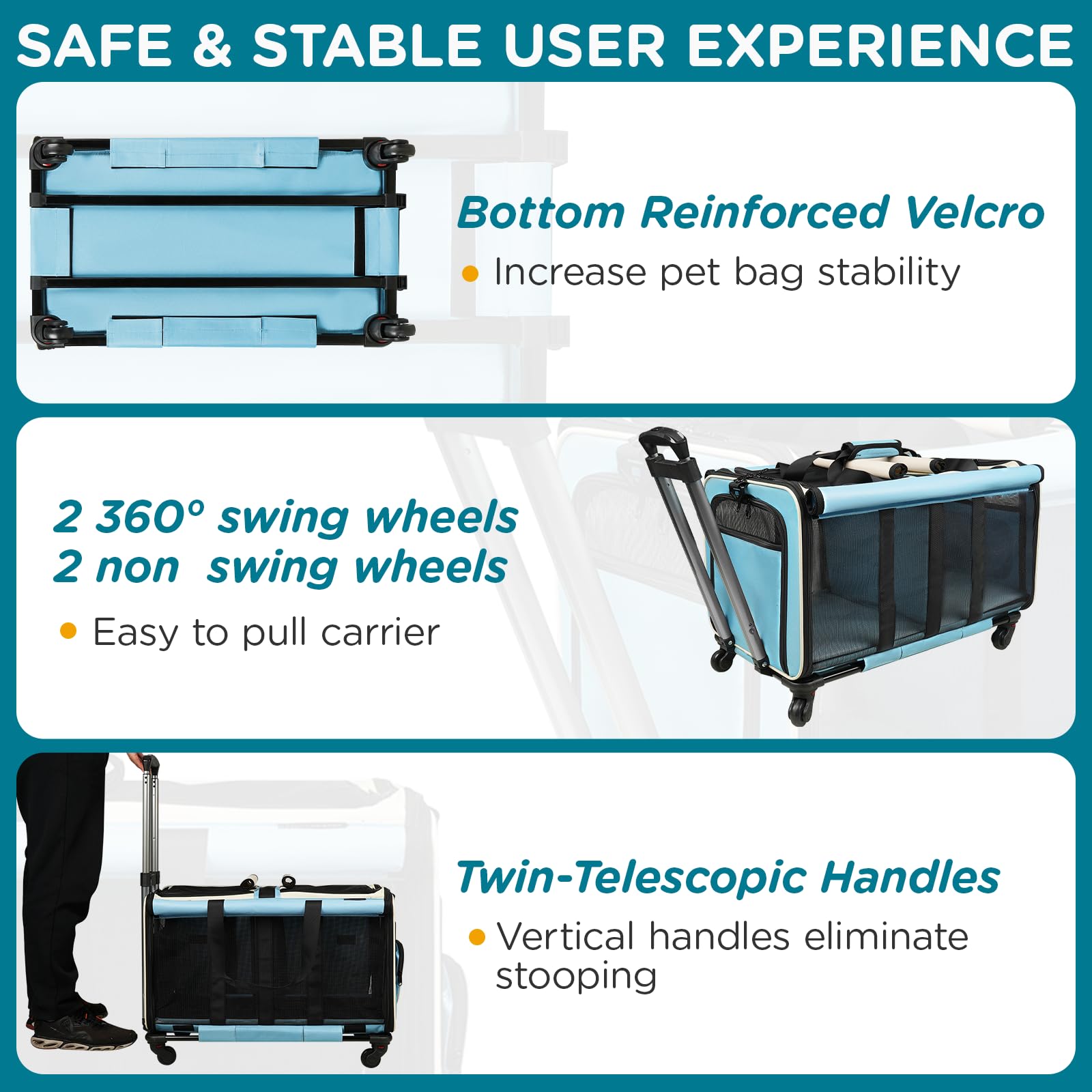 SAFE & STABLE USER EXPERIENCE

Bottom Reinforced Velcro

• Increase pet bag stability

2 360° swing wheels
2 non swing wheels

• Easy to pull carrier

Twin-Telescopic Handles

• Vertical handles eliminate stooping